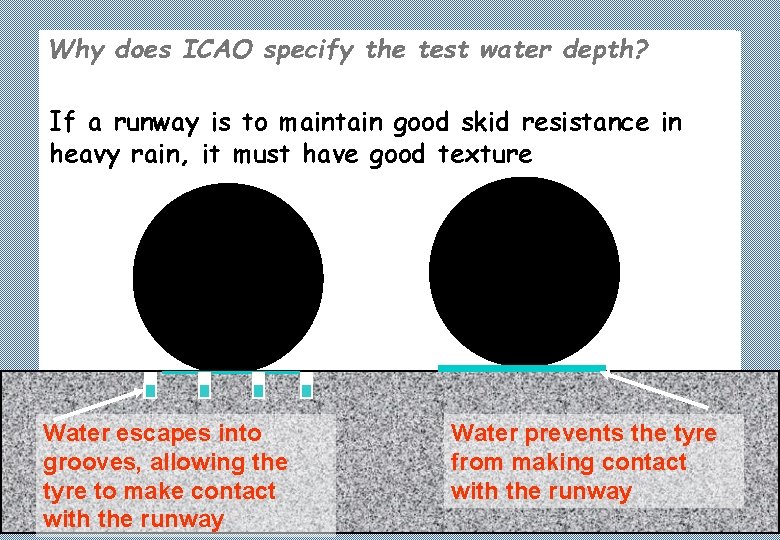 Why does ICAO specify the test water depth?

If a runway is to maintain good skid resistance in heavy rain, it must have good texture

Water escapes into grooves, allowing the tyre to make contact with the runway

Water prevents the tyre from making contact with the runway